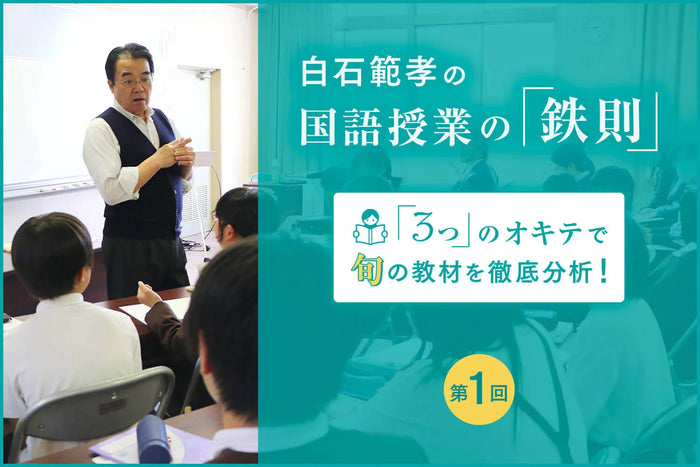 白石範孝の
国語授業の「鉄則」

「3つ」のオキテで
旬の教材を徹底分析！

第1回